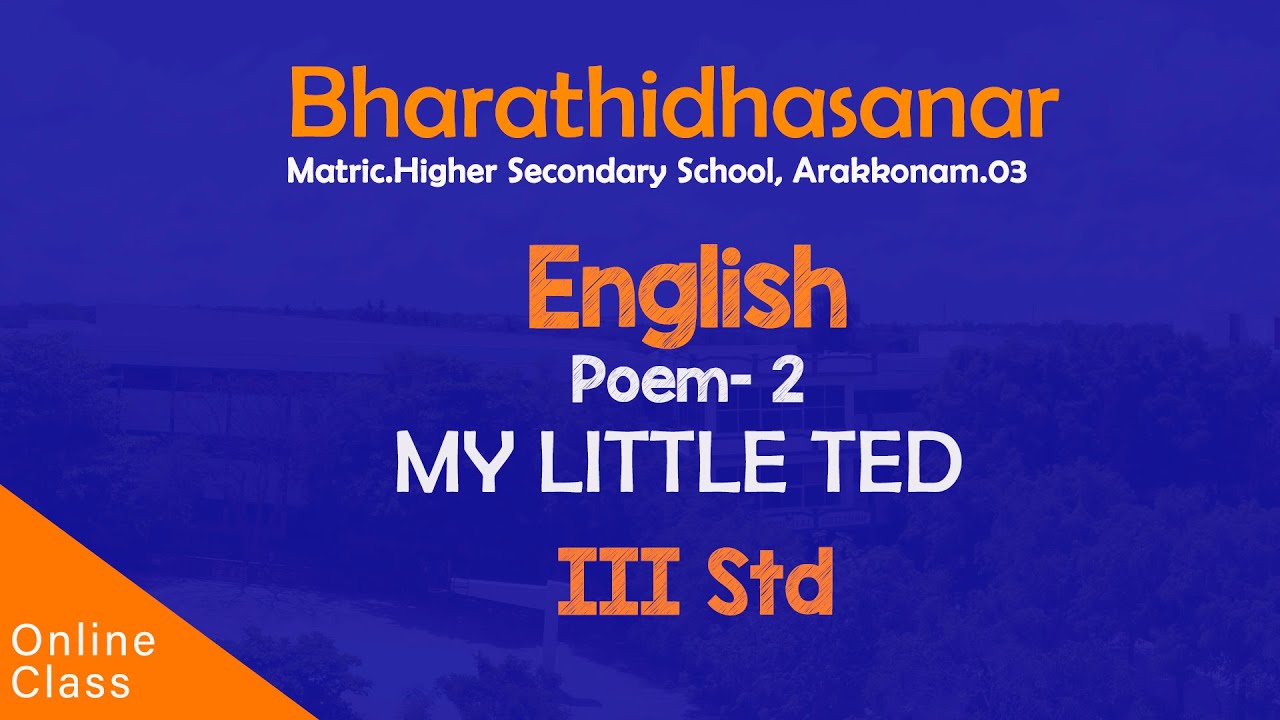 Bharathidhasanar
Matric.Higher Secondary School, Arakkonam.03

English
Poem- 2
MY LITTLE TED
III Std

Online
Class